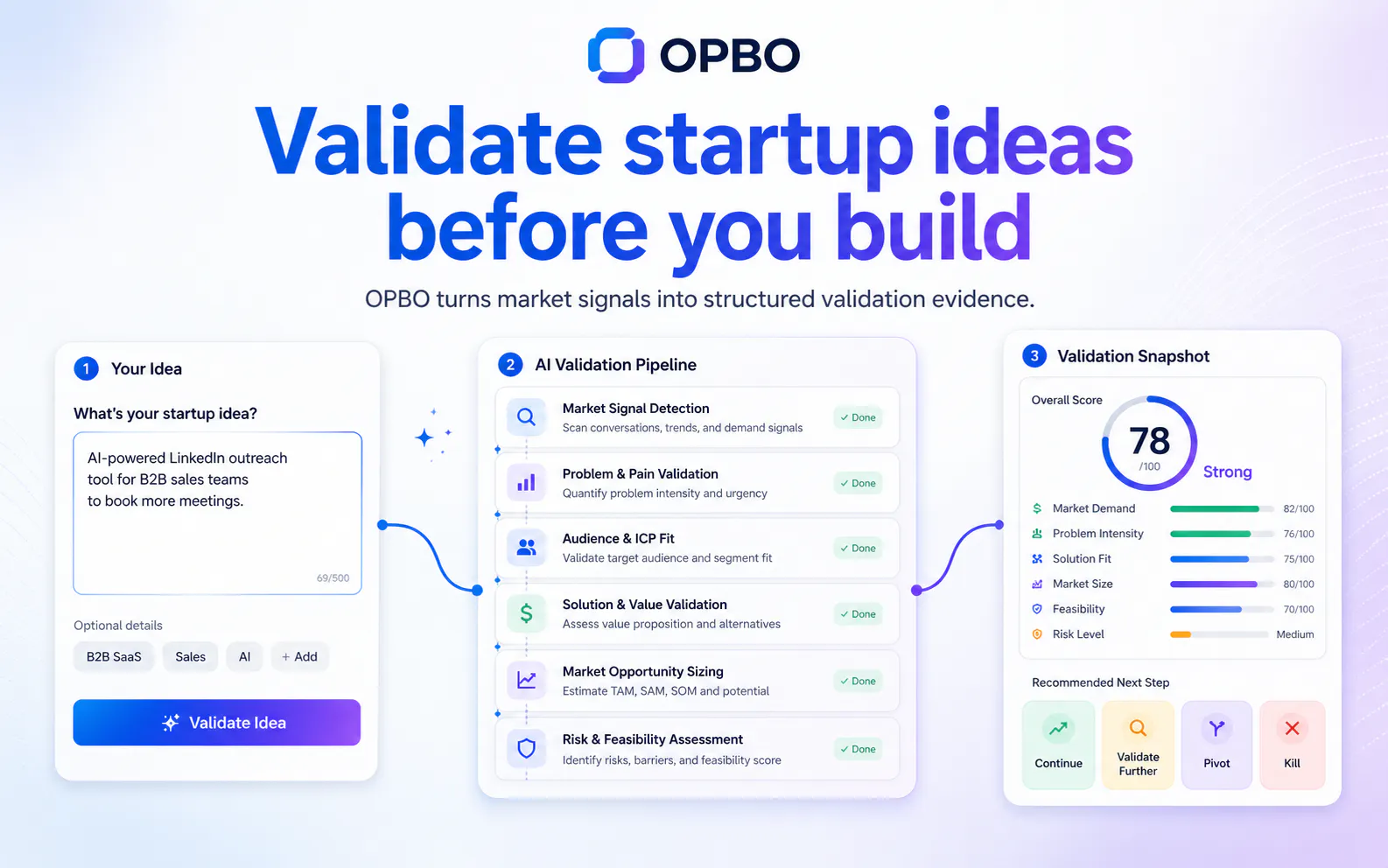 OPBO

Validate startup ideas before you build

OPBO turns market signals into structured validation evidence.

1 Your Idea

What's your startup idea?

AI-powered LinkedIn outreach tool for B2B sales teams to book more meetings.

69/500

Optional details

B2B SaaS Sales AI + Add

Validate Idea

2 AI Validation Pipeline

Market Signal Detection
Scan conversations, trends, and demand signals
✓ Done

Problem & Pain Validation
Quantify problem intensity and urgency
✓ Done

Audience & ICP Fit
Validate target audience and segment fit
✓ Done

Solution & Value Validation
Assess value proposition and alternatives
✓ Done

Market Opportunity Sizing
Estimate TAM, SAM, SOM and potential
✓ Done

Risk & Feasibility Assessment
Identify risks, barriers, and feasibility score
✓ Done

3 Validation Snapshot

Overall Score
78
/100
Strong

Market Demand 82/100
Problem Intensity 76/100
Solution Fit 75/100
Market Size 80/100
Feasibility 70/100
Risk Level Medium

Recommended Next Step

Continue
Validate Further
Pivot
Kill